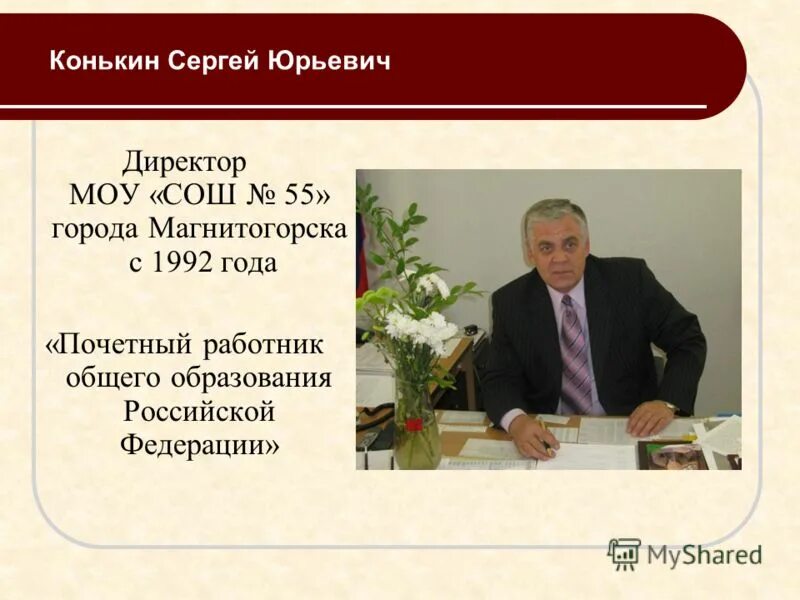 Конькин Сергей Юрьевич

Директор МОУ «СОШ № 55» города Магнитогорска с 1992 года

«Почетный работник общего образования Российской Федерации»

MyShared